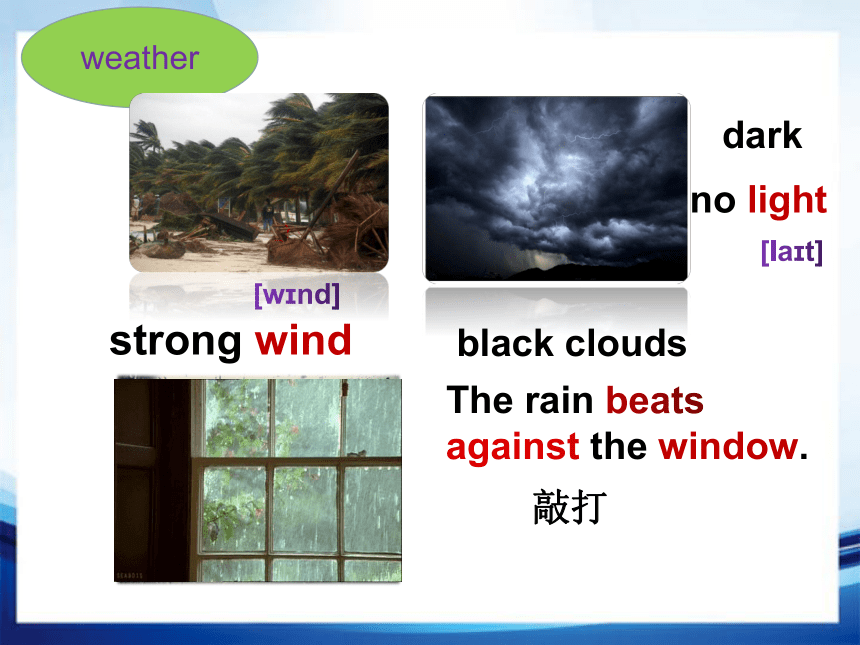 weather

dark

no light

[laɪt]

[wɪnd]

strong wind

black clouds

The rain beats against the window.

敲打